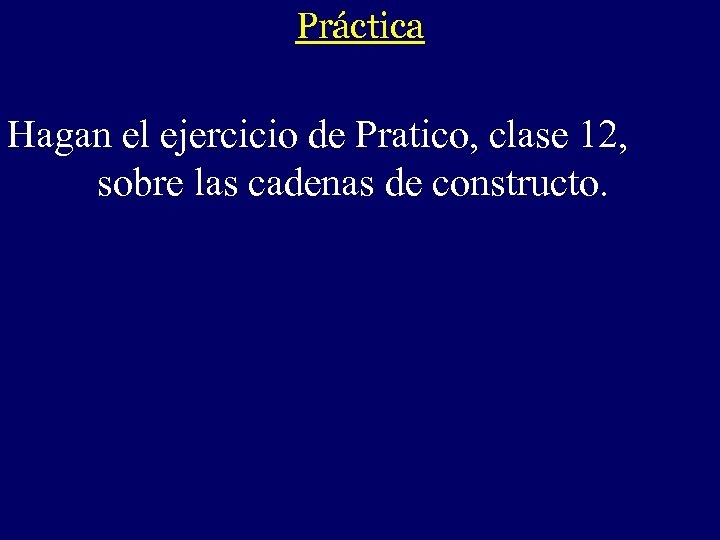 Práctica

Hagan el ejercicio de Pratico, clase 12, sobre las cadenas de constructo.